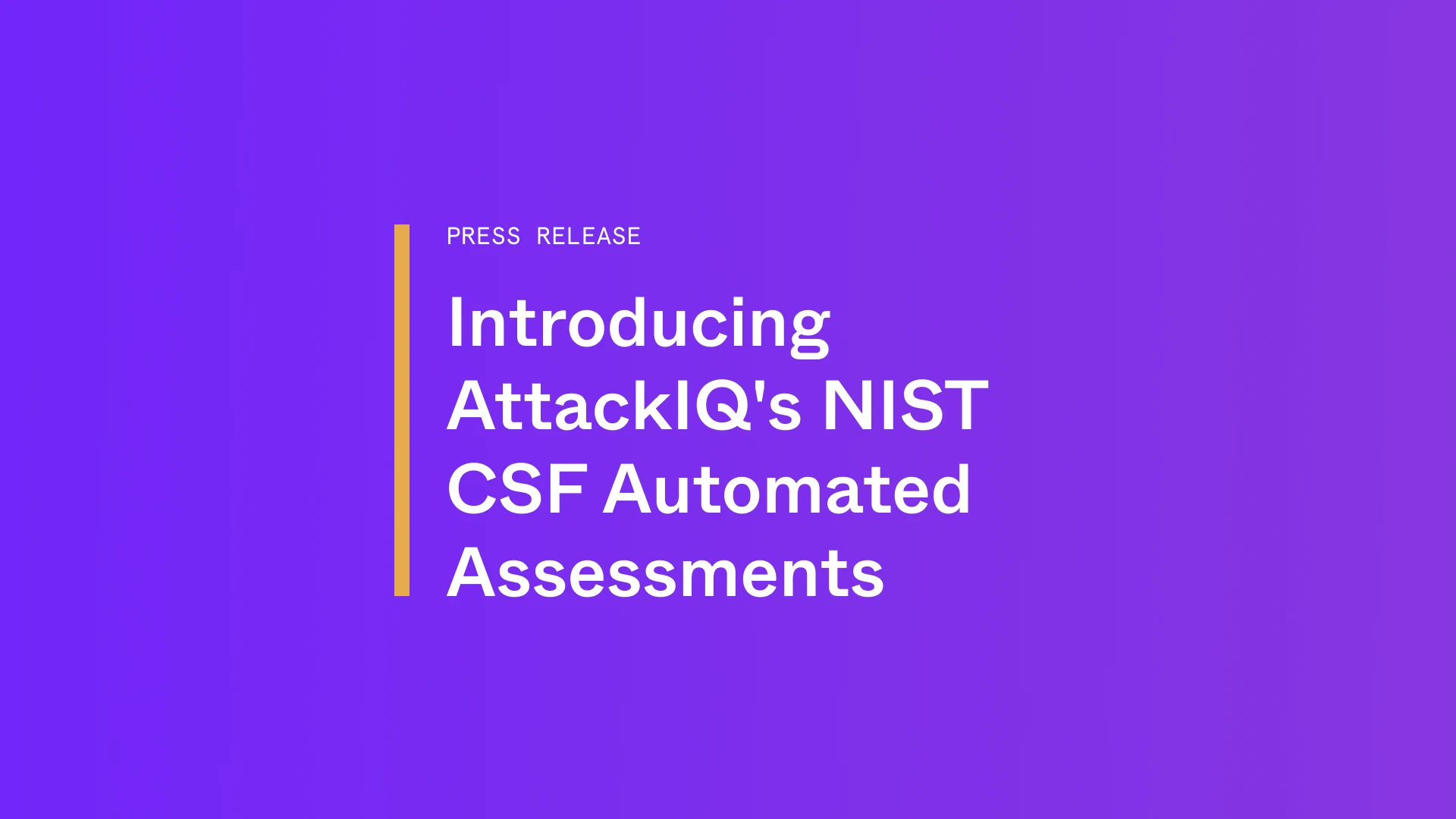 PRESS RELEASE

Introducing AttackIQ's NIST CSF Automated Assessments